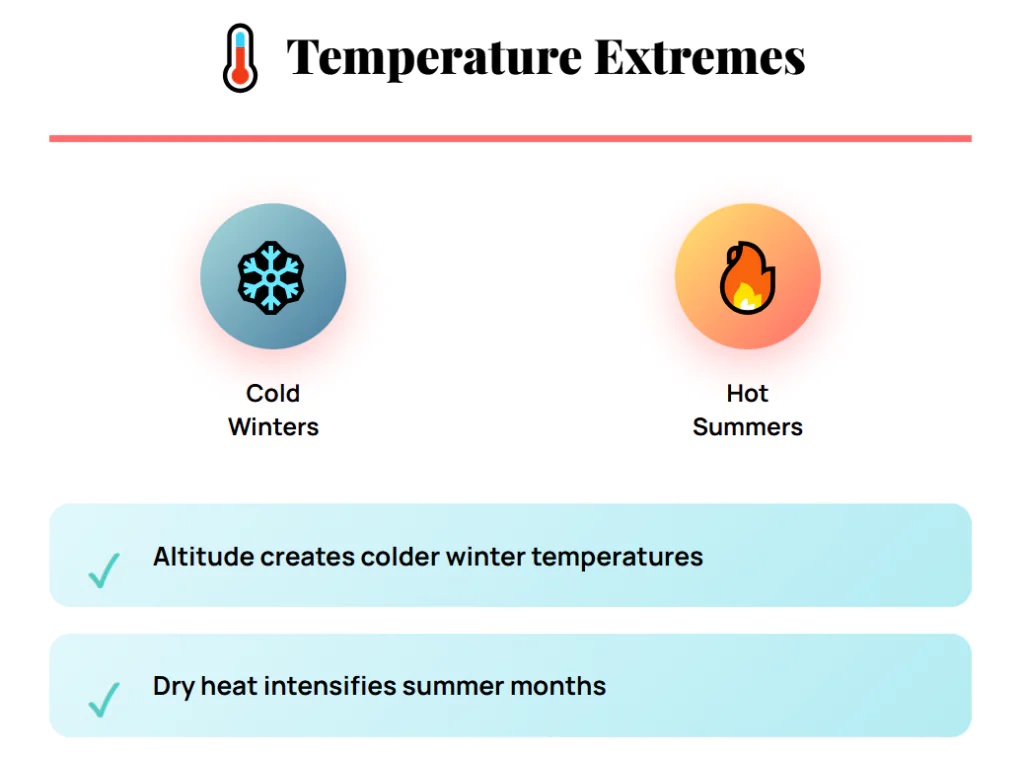 Temperature Extremes

Cold
Winters

Hot
Summers

✓ Altitude creates colder winter temperatures

✓ Dry heat intensifies summer months